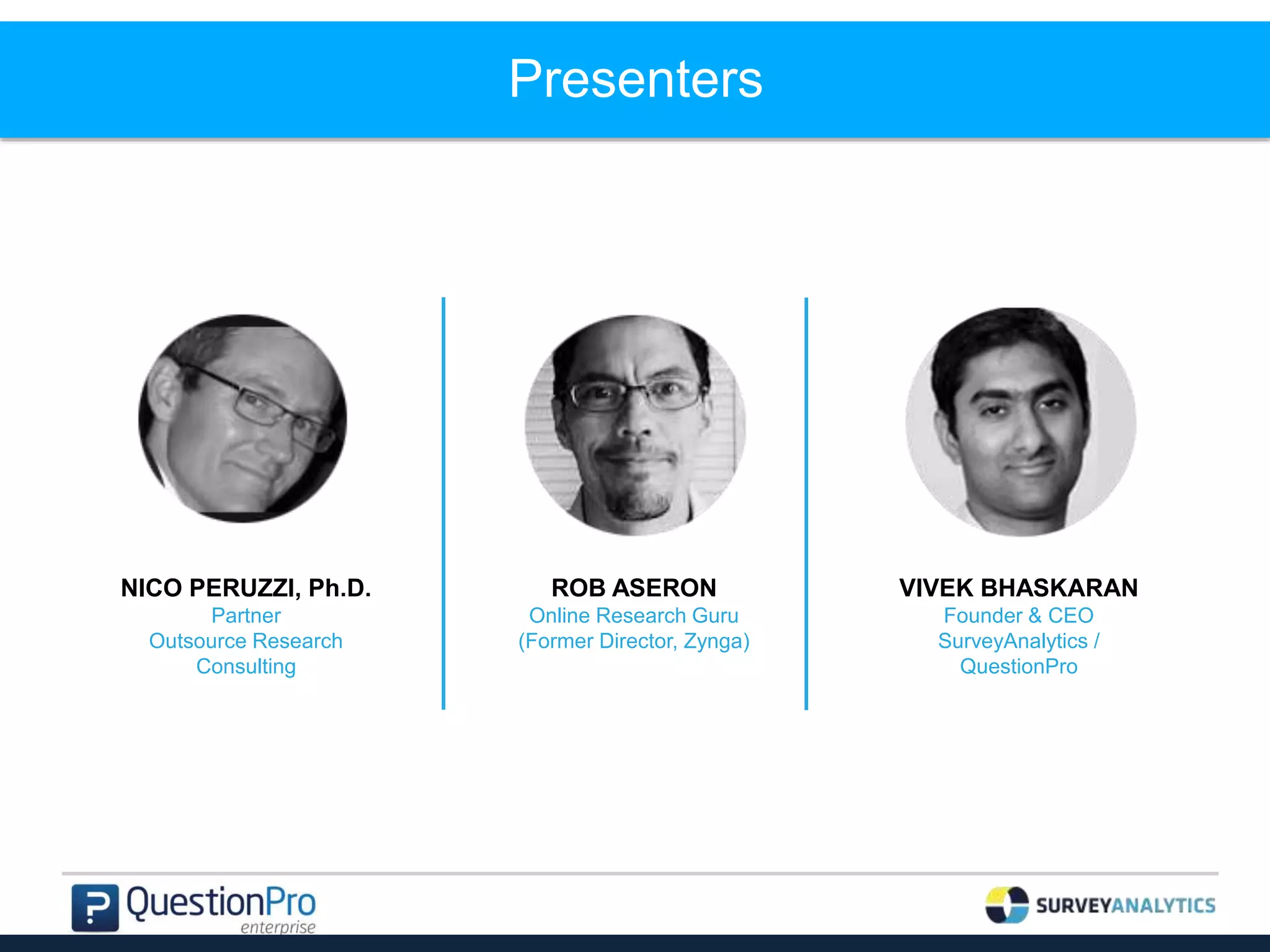 Presenters

NICO PERUZZI, Ph.D.
Partner
Outsource Research Consulting

ROB ASERON
Online Research Guru
(Former Director, Zynga)

VIVEK BHASKARAN
Founder & CEO
SurveyAnalytics / QuestionPro

QuestionPro enterprise

SURVEYANALYTICS